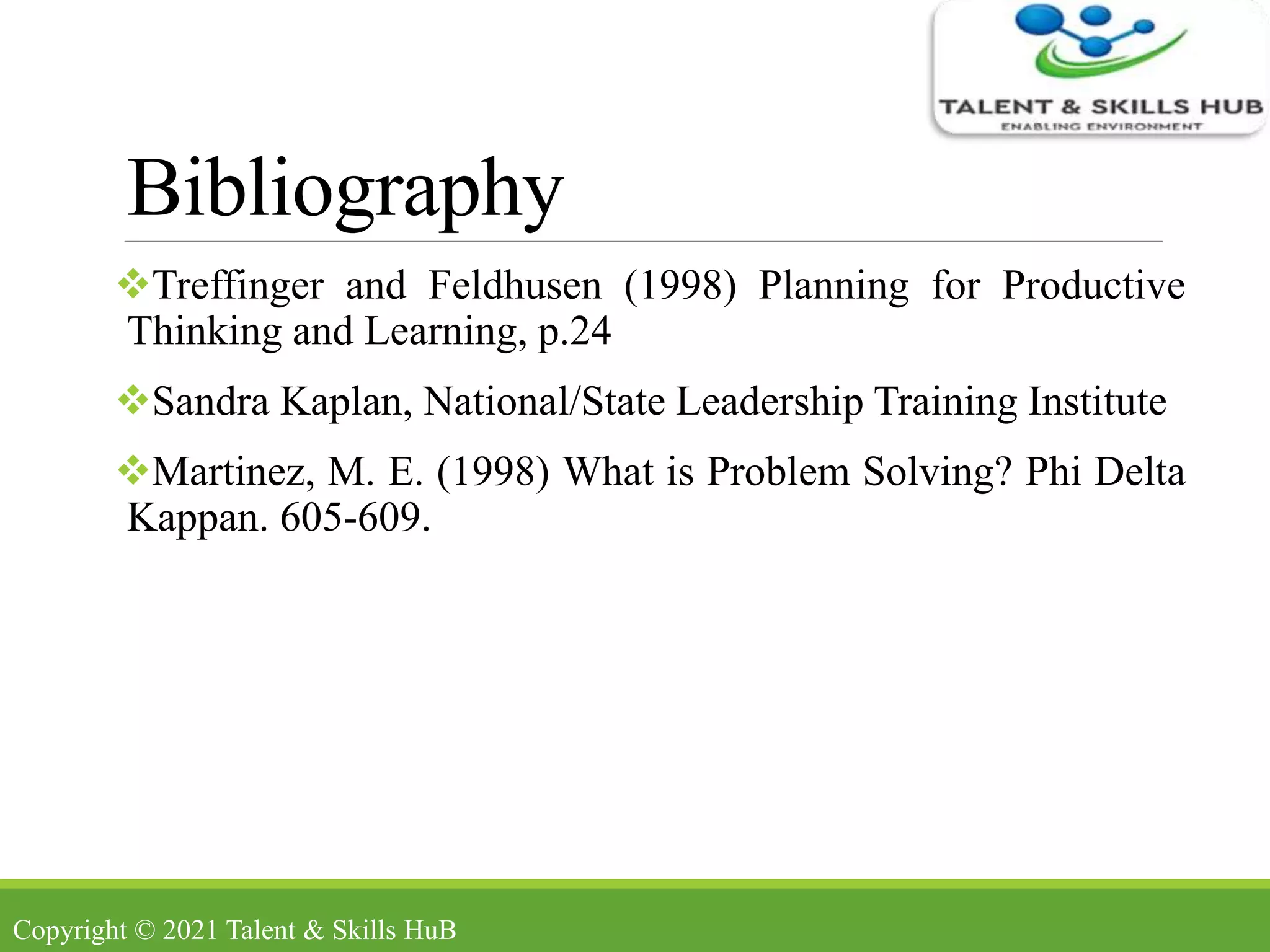 TALENT & SKILLS HUB
ENABLING ENVIRONMENT

Bibliography

❖Treffinger and Feldhusen (1998) Planning for Productive Thinking and Learning, p.24

❖Sandra Kaplan, National/State Leadership Training Institute

❖Martinez, M. E. (1998) What is Problem Solving? Phi Delta Kappan. 605-609.

Copyright © 2021 Talent & Skills HuB